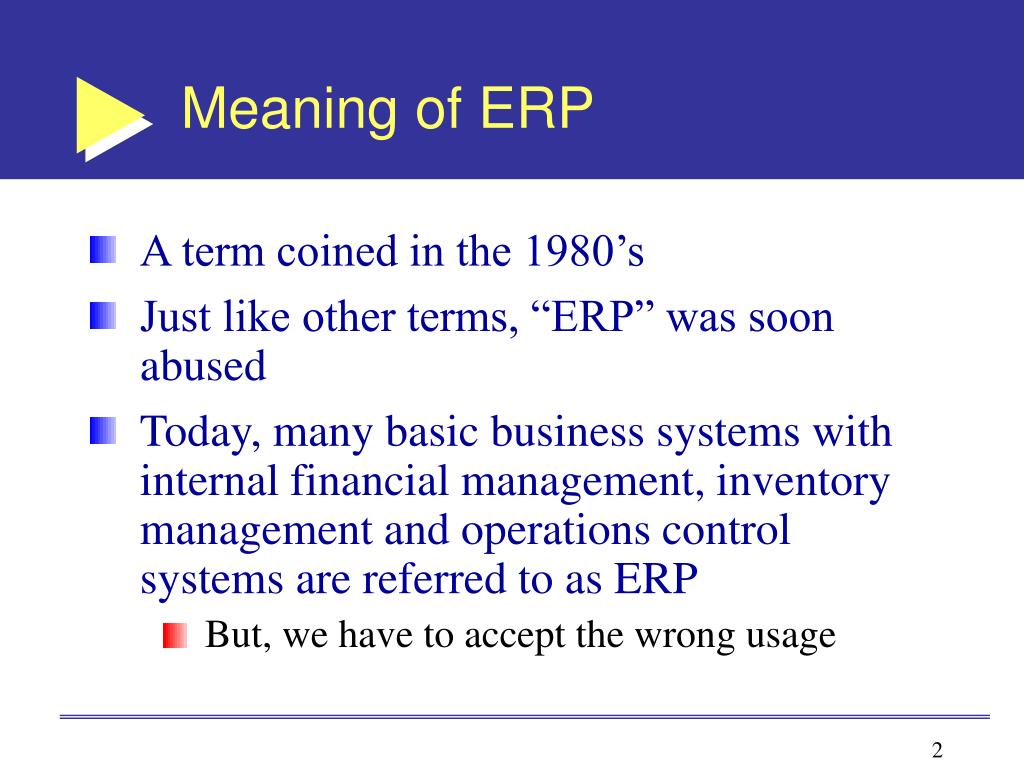 Meaning of ERP

A term coined in the 1980’s

Just like other terms, “ERP” was soon abused

Today, many basic business systems with internal financial management, inventory management and operations control systems are referred to as ERP

But, we have to accept the wrong usage

2